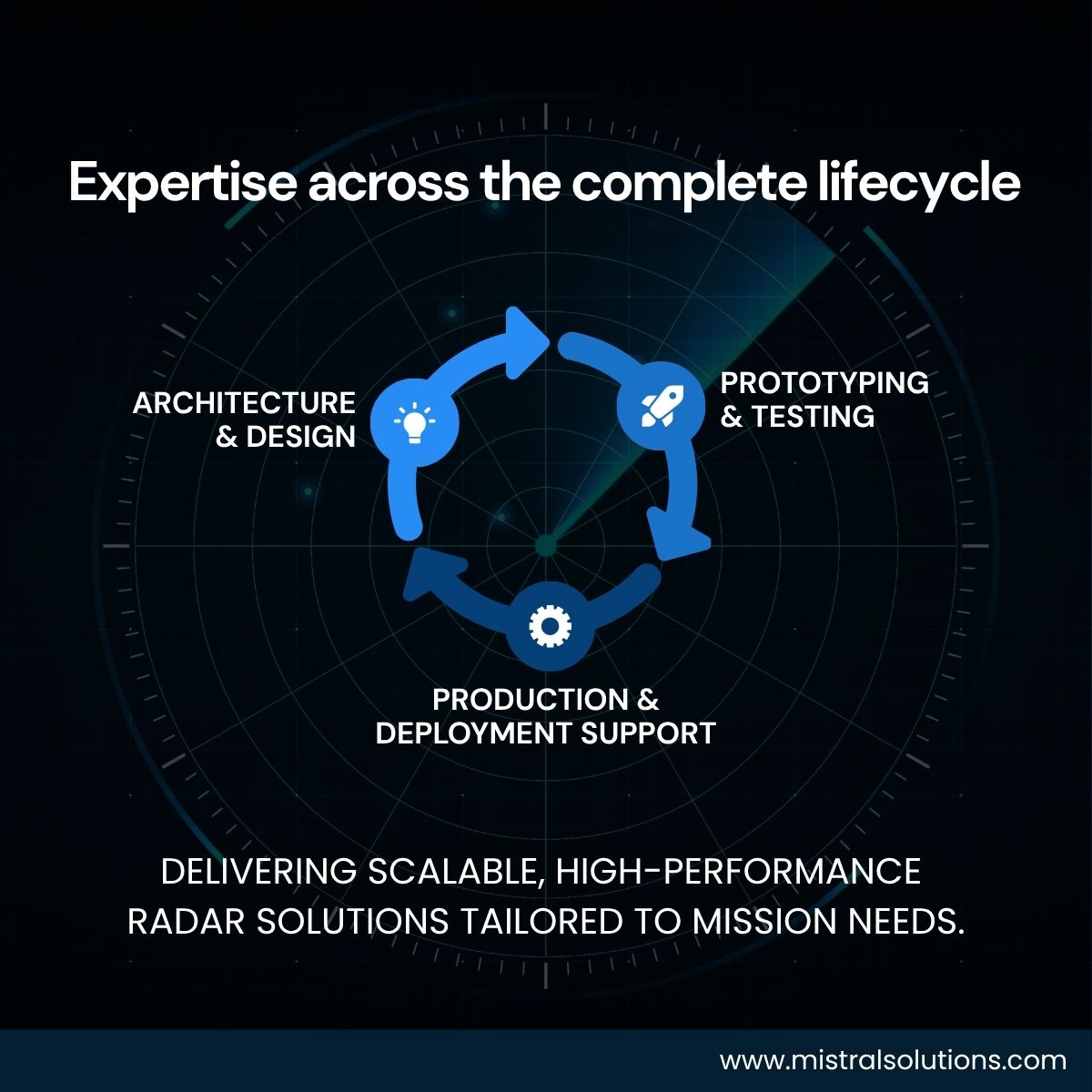 Expertise across the complete lifecycle

ARCHITECTURE & DESIGN

PROTOTYPING & TESTING

PRODUCTION & DEPLOYMENT SUPPORT

DELIVERING SCALABLE, HIGH-PERFORMANCE RADAR SOLUTIONS TAILORED TO MISSION NEEDS.

www.mistralsolutions.com